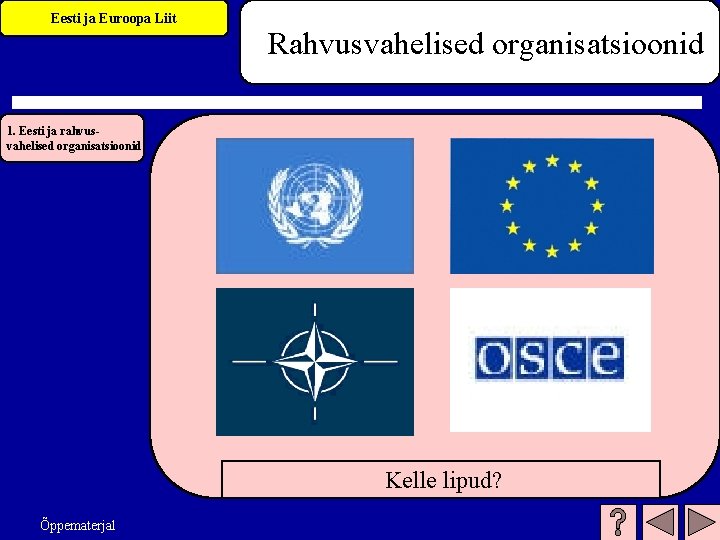 Eesti ja Euroopa Liit

Rahvusvahelised organisatsioonid

1. Eesti ja rahvusvahelised organisatsioonid

OSCE

Kelle lipud?

Õppematerjal

?